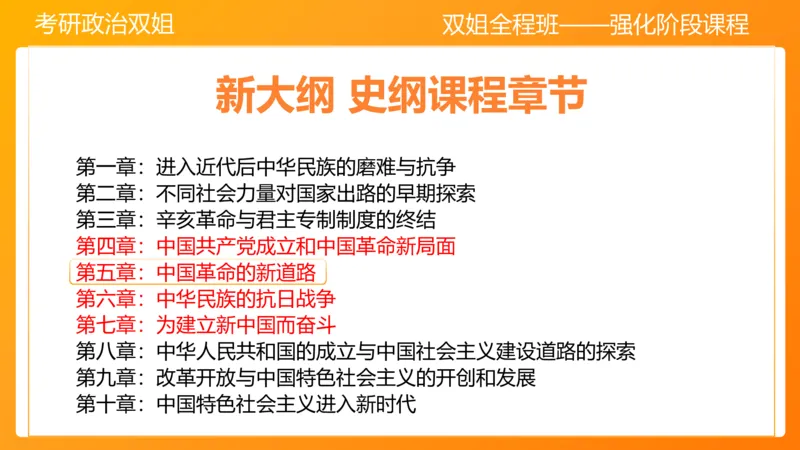 考研政治双姐

双姐全程班——强化阶段课程

新大纲 史纲课程章节

第一章：进入近代后中华民族的磨难与抗争
第二章：不同社会力量对国家出路的早期探索
第三章：辛亥革命与君主专制制度的终结
第四章：中国共产党成立和中国革命新局面
第五章：中国革命的新道路
第六章：中华民族的抗日战争
第七章：为建立新中国而奋斗
第八章：中华人民共和国的成立与中国社会主义建设道路的探索
第九章：改革开放与中国特色社会主义的开创和发展
第十章：中国特色社会主义进入新时代